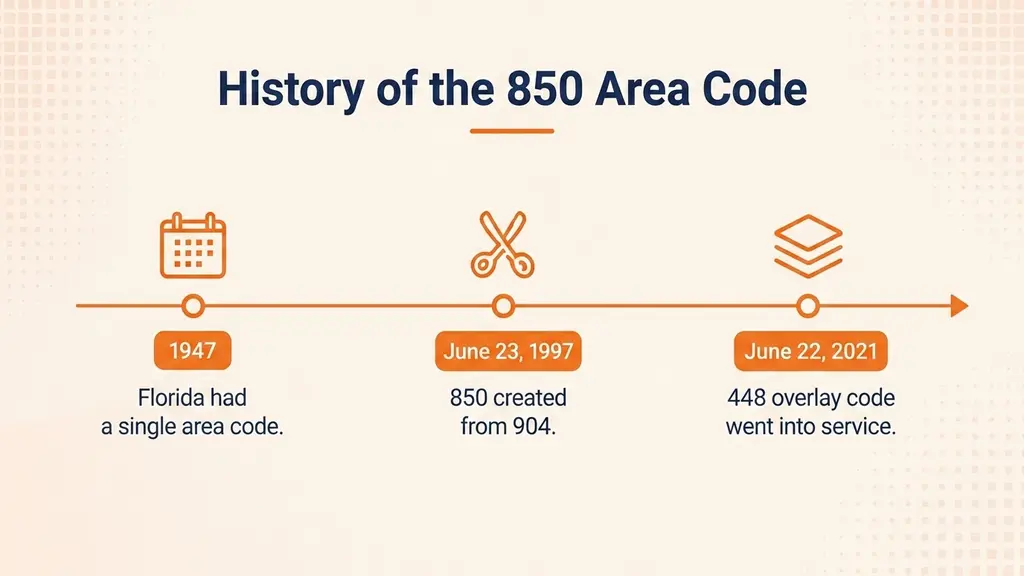 History of the 850 Area Code

1947

Florida had a single area code.

June 23, 1997

850 created from 904.

June 22, 2021

448 overlay code went into service.